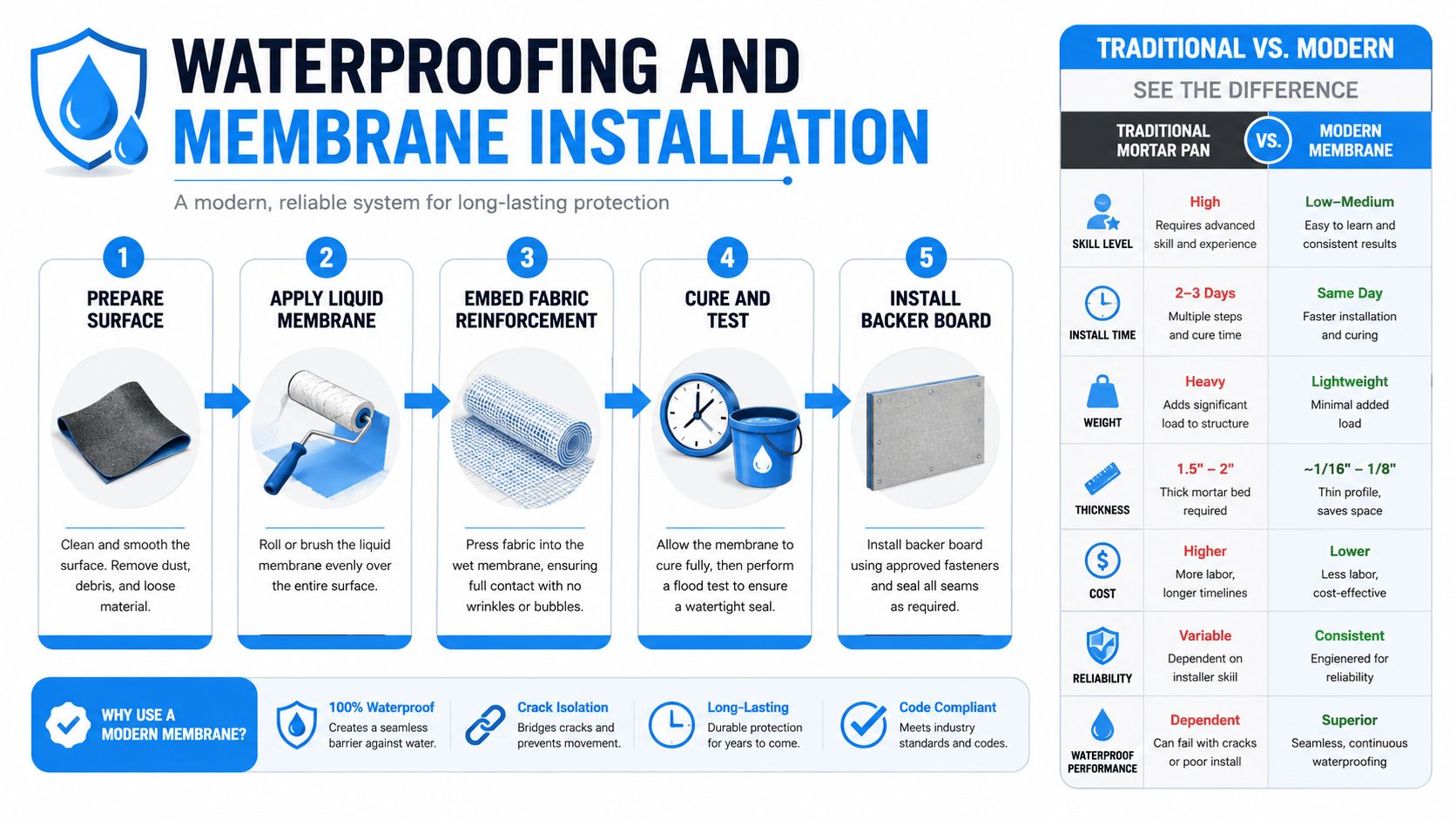 WATERPROOFING AND MEMBRANE INSTALLATION

A modern, reliable system for long-lasting protection

1
PREPARE SURFACE
Clean and smooth the surface. Remove dust, debris, and loose material.

2
APPLY LIQUID MEMBRANE
Roll or brush the liquid membrane evenly over the entire surface.

3
EMBED FABRIC REINFORCEMENT
Press fabric into the wet membrane, ensuring full contact with no wrinkles or bubbles.

4
CURE AND TEST
Allow the membrane to cure fully, then perform a flood test to ensure a watertight seal.

5
INSTALL BACKER BOARD
Install backer board using approved fasteners and seal all seams as required.

WHY USE A MODERN MEMBRANE?

100% Waterproof
Creates a seamless barrier against water.

Crack Isolation
Bridges cracks and prevents movement.

Long-Lasting
Durable protection for years to come.

Code Compliant
Meets industry standards and codes.

TRADITIONAL VS. MODERN
SEE THE DIFFERENCE

| | TRADITIONAL MORTAR PAN | VS. MODERN MEMBRANE |
|---|---|---|
| SKILL LEVEL | High Requires advanced skill and experience | Low–Medium Easy to learn and consistent results |
| INSTALL TIME | 2–3 Days Multiple steps and cure time | Same Day Faster installation and curing |
| WEIGHT | Heavy Adds significant load to structure | Lightweight Minimal added load |
| THICKNESS | 1.5" – 2" Thick mortar bed required | ~1/16" – 1/8" Thin profile, saves space |
| COST | Higher More labor, longer timelines | Lower Less labor, cost-effective |
| RELIABILITY | Variable Dependent on installer skill | Consistent Engienered for reliability |
| WATERPROOF PERFORMANCE | Dependent Can fail with cracks or poor install | Superior Seamless, continuous waterproofing |